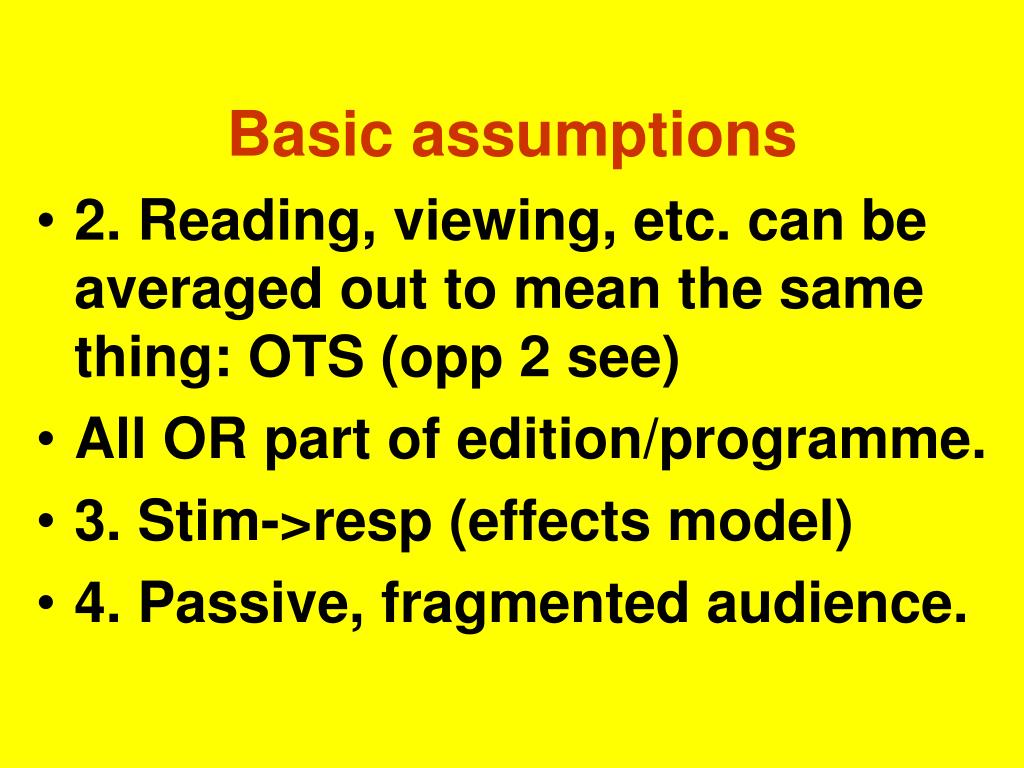 Basic assumptions

• 2. Reading, viewing, etc. can be averaged out to mean the same thing: OTS (opp 2 see)
• All OR part of edition/programme.
• 3. Stim->resp (effects model)
• 4. Passive, fragmented audience.